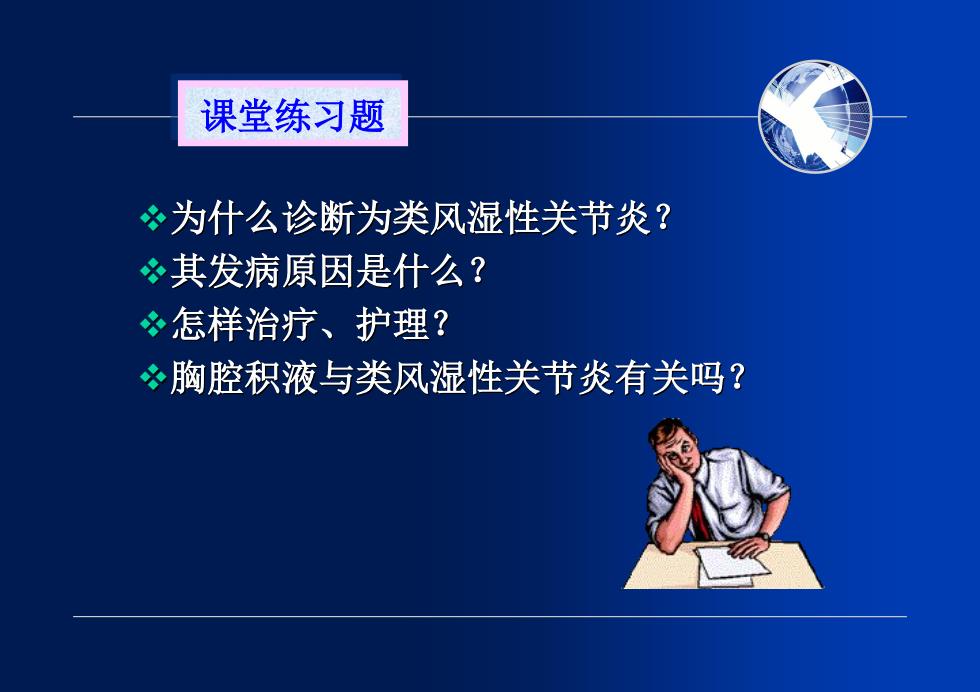 课堂练习题

❖为什么诊断为类风湿性关节炎？
❖其发病原因是什么？
❖怎样治疗、护理？
❖胸腔积液与类风湿性关节炎有关吗？